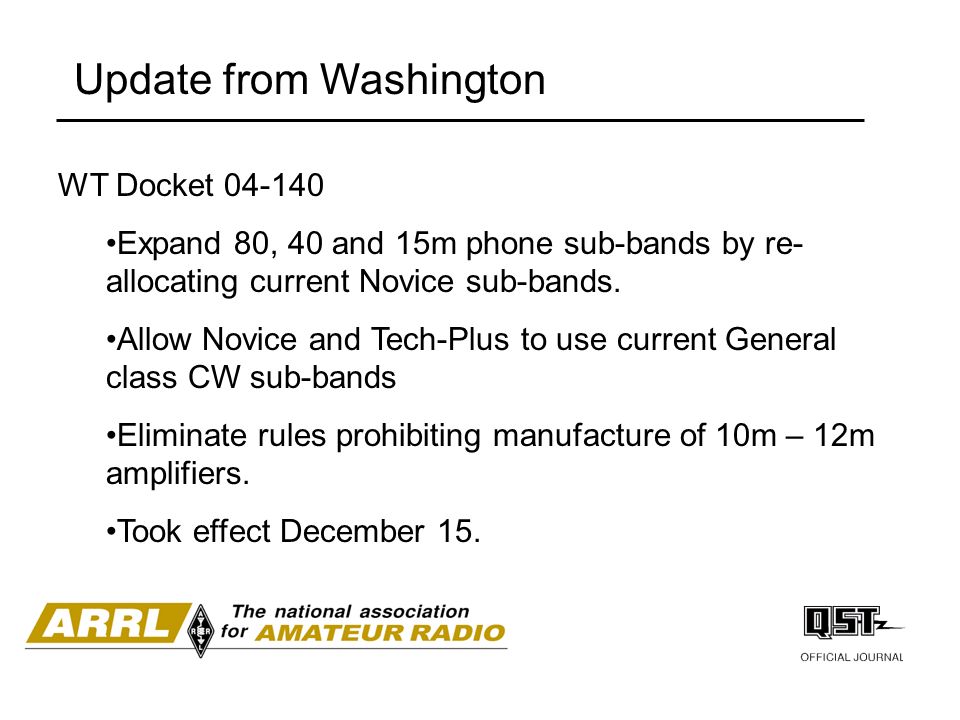 Update from Washington

WT Docket 04-140

•Expand 80, 40 and 15m phone sub-bands by re-allocating current Novice sub-bands.

•Allow Novice and Tech-Plus to use current General class CW sub-bands

•Eliminate rules prohibiting manufacture of 10m – 12m amplifiers.

•Took effect December 15.

ARRL The national association for AMATEUR RADIO

QST

OFFICIAL JOURNAL